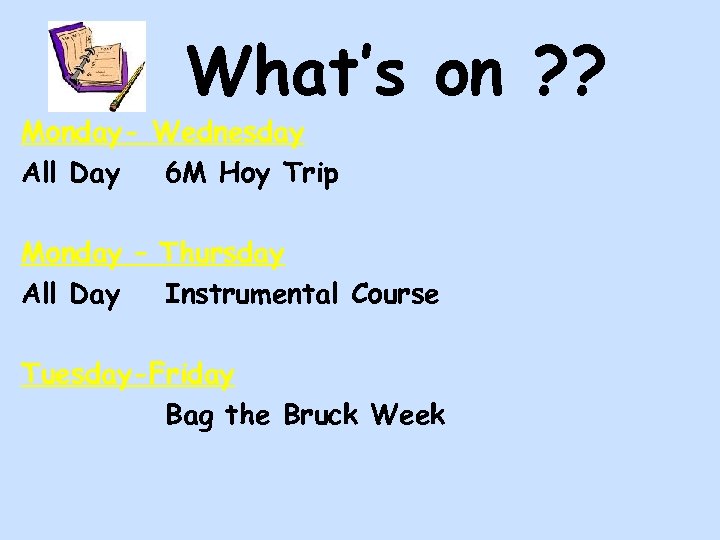 What's on ??

Monday- Wednesday

All Day 6M Hoy Trip

Monday – Thursday

All Day Instrumental Course

Tuesday-Friday

Bag the Bruck Week